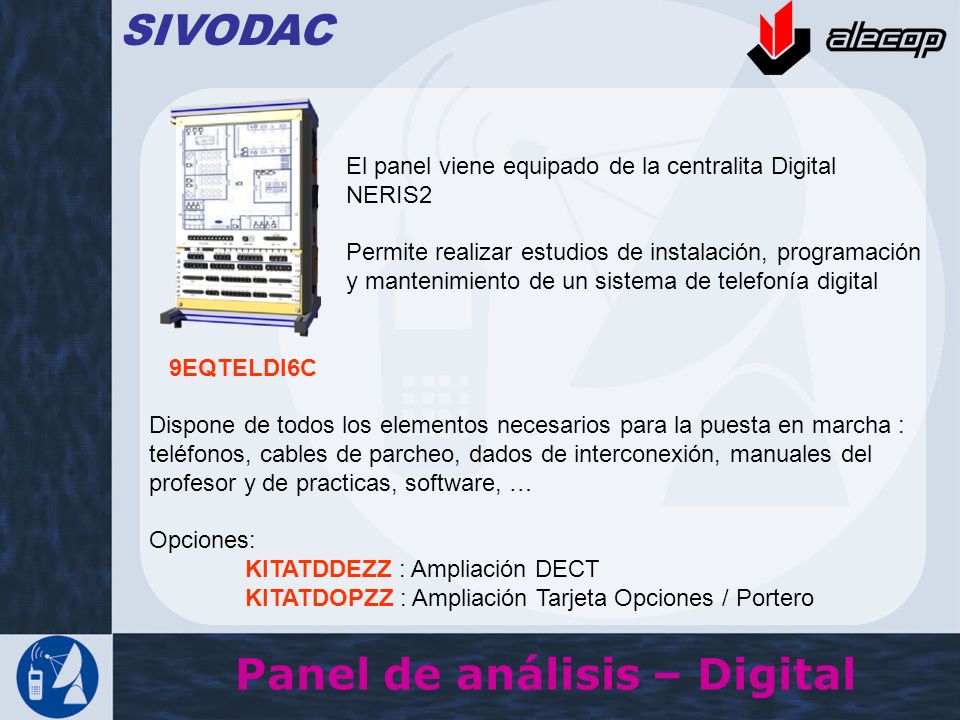 SIVODAC

alecop

El panel viene equipado de la centralita Digital NERIS2

Permite realizar estudios de instalación, programación y mantenimiento de un sistema de telefonía digital

9EQTELDI6C

Dispone de todos los elementos necesarios para la puesta en marcha : teléfonos, cables de parcheo, dados de interconexión, manuales del profesor y de practicas, software, …

Opciones:
KITATDDEZZ : Ampliación DECT
KITATDOPZZ : Ampliación Tarjeta Opciones / Portero

Panel de análisis – Digital